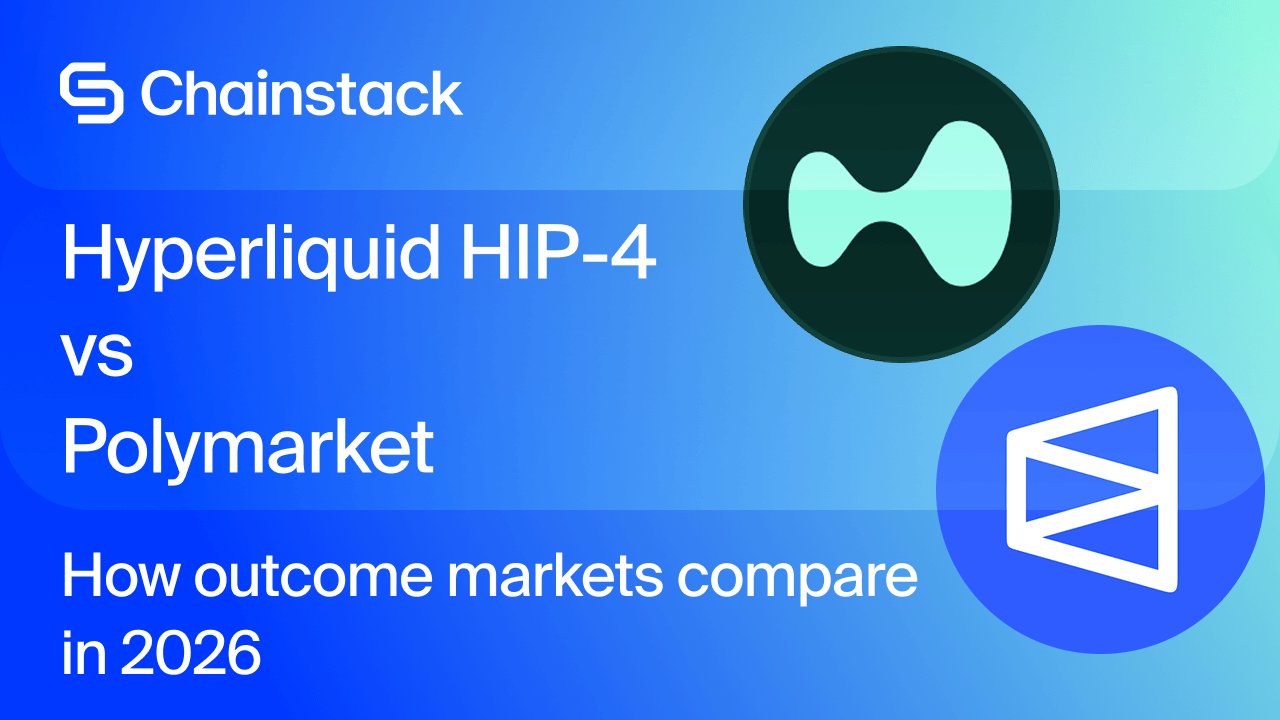 Chainstack

Hyperliquid HIP-4
vs
Polymarket

How outcome markets compare in 2026